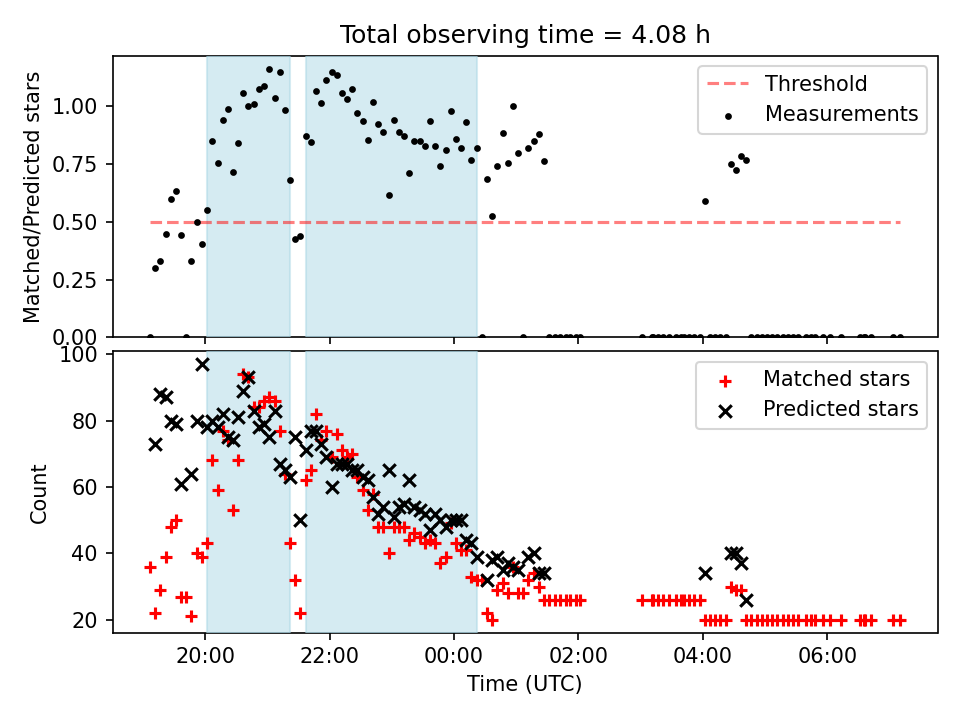 Total observing time = 4.08 h

Matched/Predicted stars

1.00
0.75
0.50
0.25
0.00

Threshold
Measurements

Count

100
80
60
40
20

Matched stars
Predicted stars

20:00
22:00
00:00
02:00
04:00
06:00

Time (UTC)